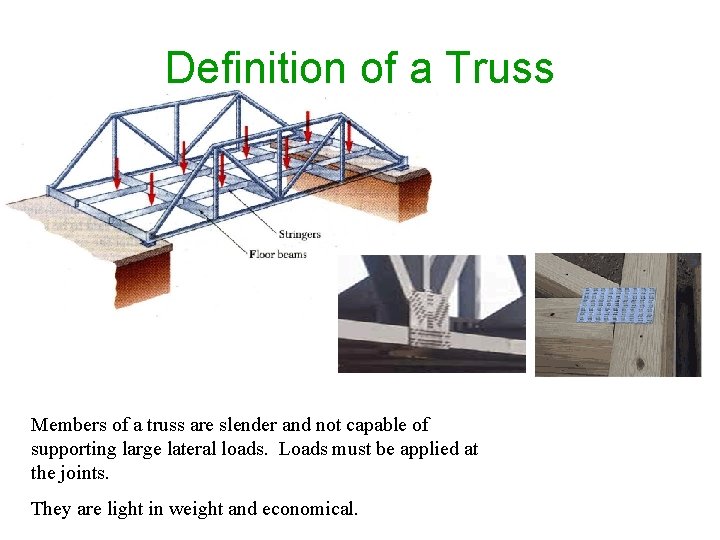 Definition of a Truss

Stringers

Floor beams

Members of a truss are slender and not capable of supporting large lateral loads. Loads must be applied at the joints.

They are light in weight and economical.